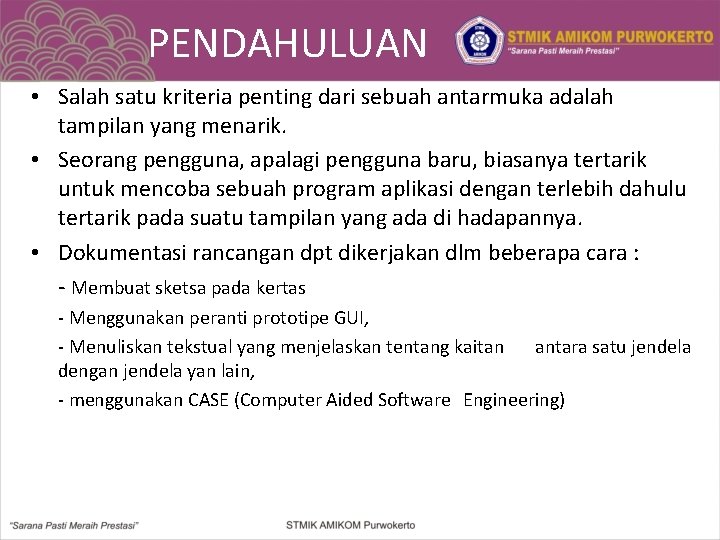 PENDAHULUAN

STMIK AMIKOM PURWOKERTO
"Sarana Pasti Meraih Prestasi"

• Salah satu kriteria penting dari sebuah antarmuka adalah tampilan yang menarik.
• Seorang pengguna, apalagi pengguna baru, biasanya tertarik untuk mencoba sebuah program aplikasi dengan terlebih dahulu tertarik pada suatu tampilan yang ada di hadapannya.
• Dokumentasi rancangan dpt dikerjakan dlm beberapa cara :

- Membuat sketsa pada kertas
- Menggunakan peranti prototipe GUI,
- Menuliskan tekstual yang menjelaskan tentang kaitan antara satu jendela dengan jendela yan lain,
- menggunakan CASE (Computer Aided Software Engineering)

"Sarana Pasti Meraih Prestasi"

STMIK AMIKOM Purwokerto